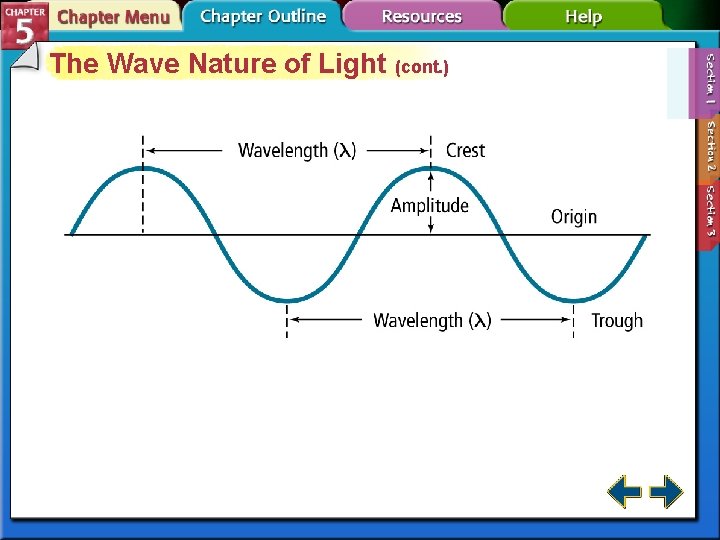 CHAPTER 5
Chapter Menu
Chapter Outline
Resources
Help

The Wave Nature of Light (cont.)

Section 1
Section 2
Section 3

Wavelength ($\lambda$)
Crest
Amplitude
Origin
Wavelength ($\lambda$)
Trough